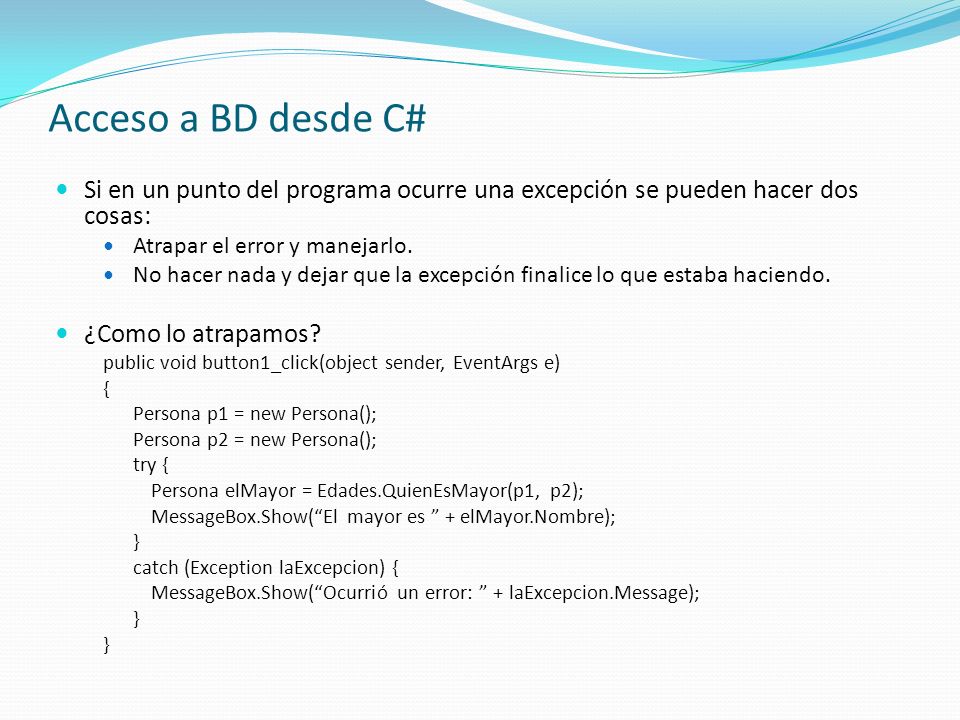 Acceso a BD desde C#

Si en un punto del programa ocurre una excepción se pueden hacer dos cosas:

Atrapar el error y manejarlo.

No hacer nada y dejar que la excepción finalice lo que estaba haciendo.

¿Como lo atrapamos?

public void button1_click(object sender, EventArgs e)
{
Persona p1 = new Persona();
Persona p2 = new Persona();
try {
Persona elMayor = Edades.QuienEsMayor(p1, p2);
MessageBox.Show(“El mayor es ” + elMayor.Nombre);
}
catch (Exception laExcepcion) {
MessageBox.Show(“Ocurrió un error: ” + laExcepcion.Message);
}
}